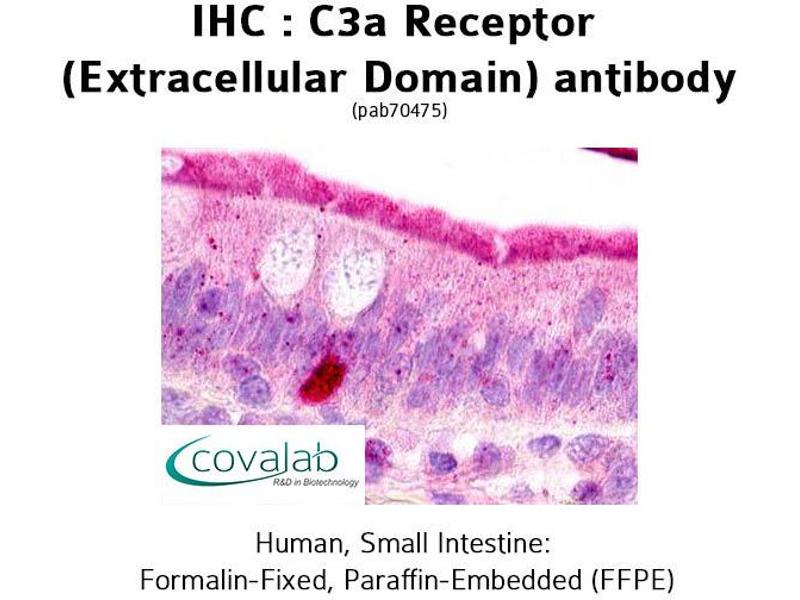 IHC : C3a Receptor (Extracellular Domain) antibody
(pab70475)

covalab
R&D in Biotechnology

Human, Small Intestine:
Formalin-Fixed, Paraffin-Embedded (FFPE)